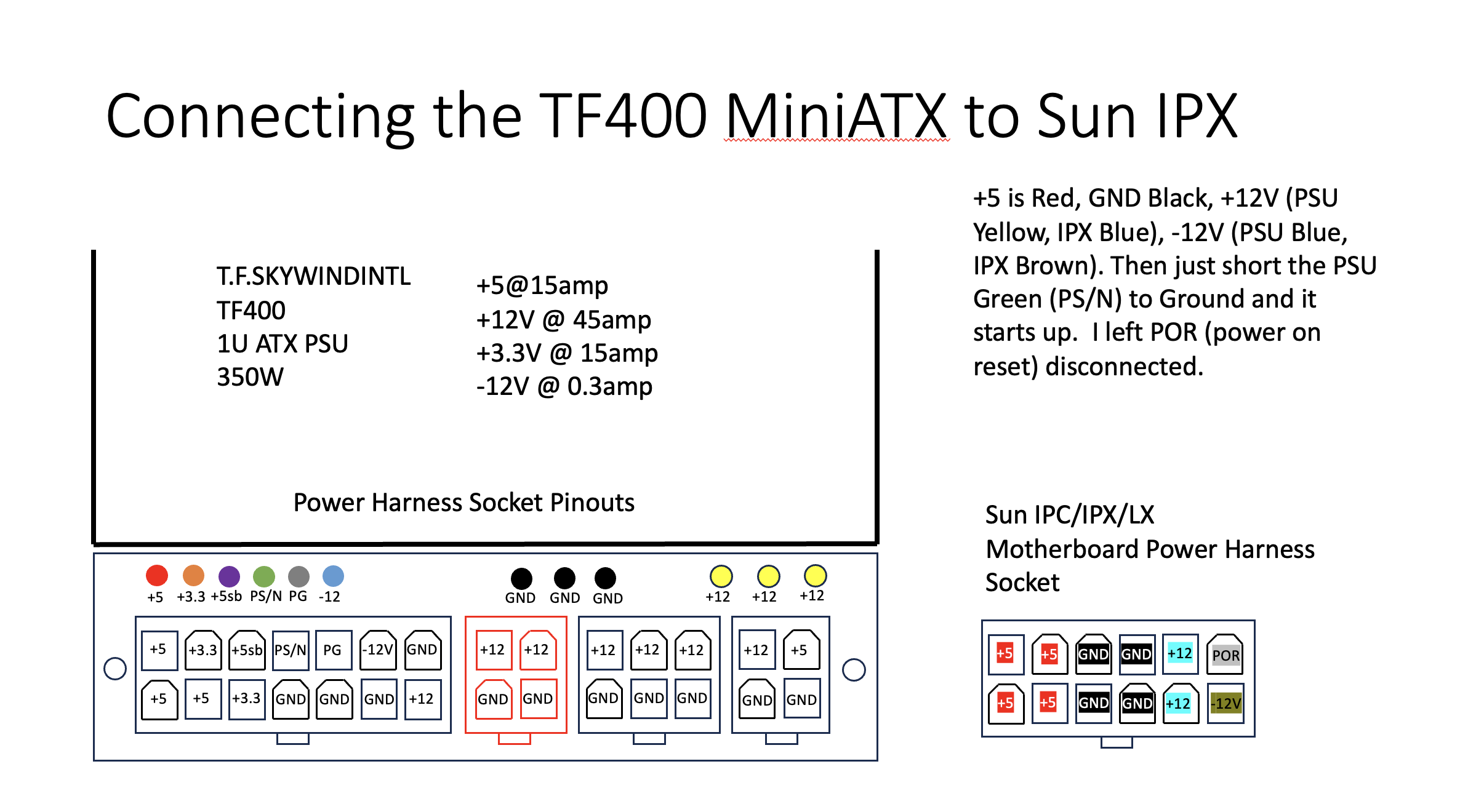 Connecting the TF400 MiniATX to Sun IPX

+5 is Red, GND Black, +12V (PSU Yellow, IPX Blue), -12V (PSU Blue, IPX Brown). Then just short the PSU Green (PS/N) to Ground and it starts up. I left POR (power on reset) disconnected.

T.F.SKYWINDINTL
TF400
1U ATX PSU
350W

+5@15amp
+12V @ 45amp
+3.3V @ 15amp
-12V @ 0.3amp

Power Harness Socket Pinouts

+5 +3.3 +5sb PS/N PG -12

GND GND GND

+12 +12 +12

+5 +3.3 +5sb PS/N PG -12V GND
+5 +5 +3.3 GND GND GND +12

+12 +12
GND GND

+12 +12 +12
GND GND GND

+12 +5
GND GND

Sun IPC/IPX/LX
Motherboard Power Harness Socket

+5 +5 GND GND +12 POR
+5 +5 GND GND +12 -12V